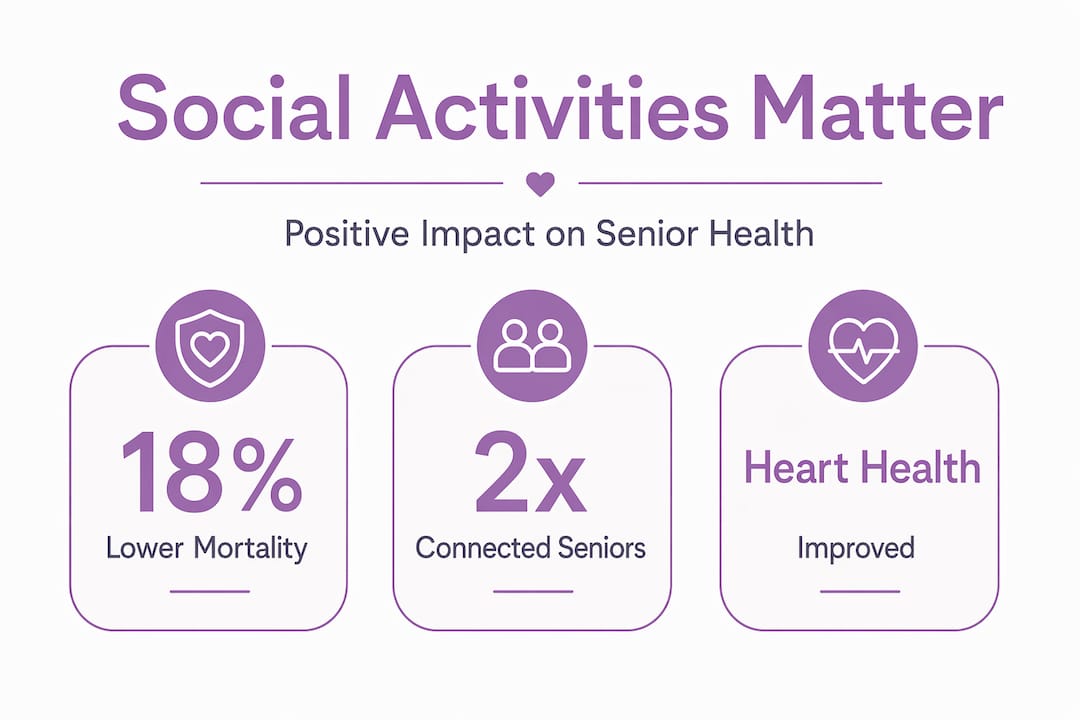 Social Activities Matter

Positive Impact on Senior Health

18%
Lower Mortality

2x
Connected Seniors

Heart Health
Improved